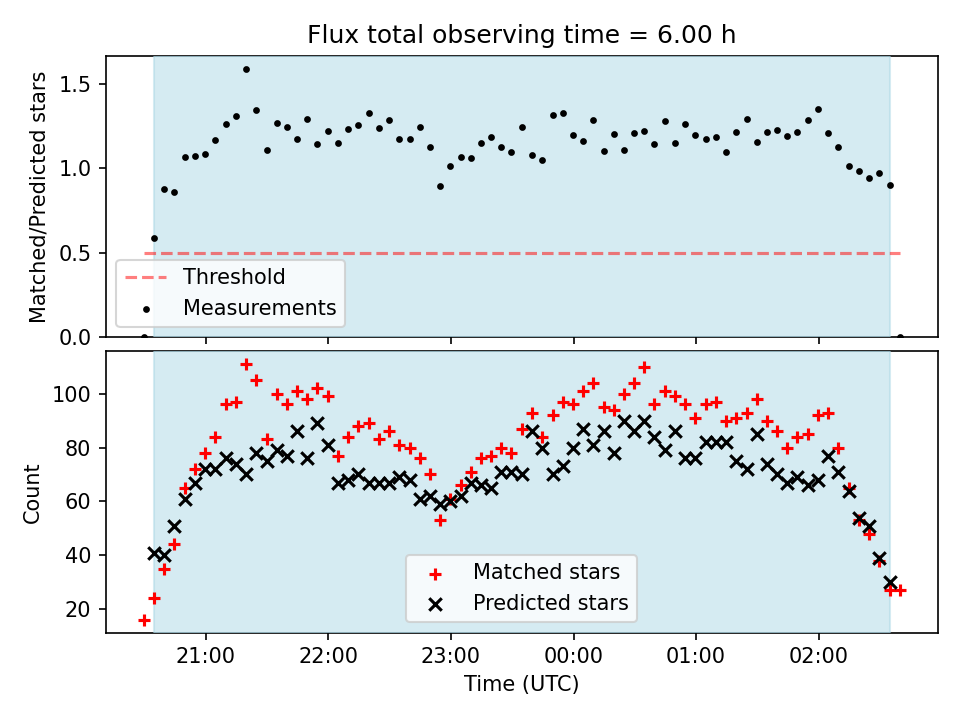 Flux total observing time = 6.00 h

Matched/Predicted stars

1.5
1.0
0.5
0.0

Threshold
Measurements

Count

100
80
60
40
20

Matched stars
Predicted stars

21:00
22:00
23:00
00:00
01:00
02:00

Time (UTC)